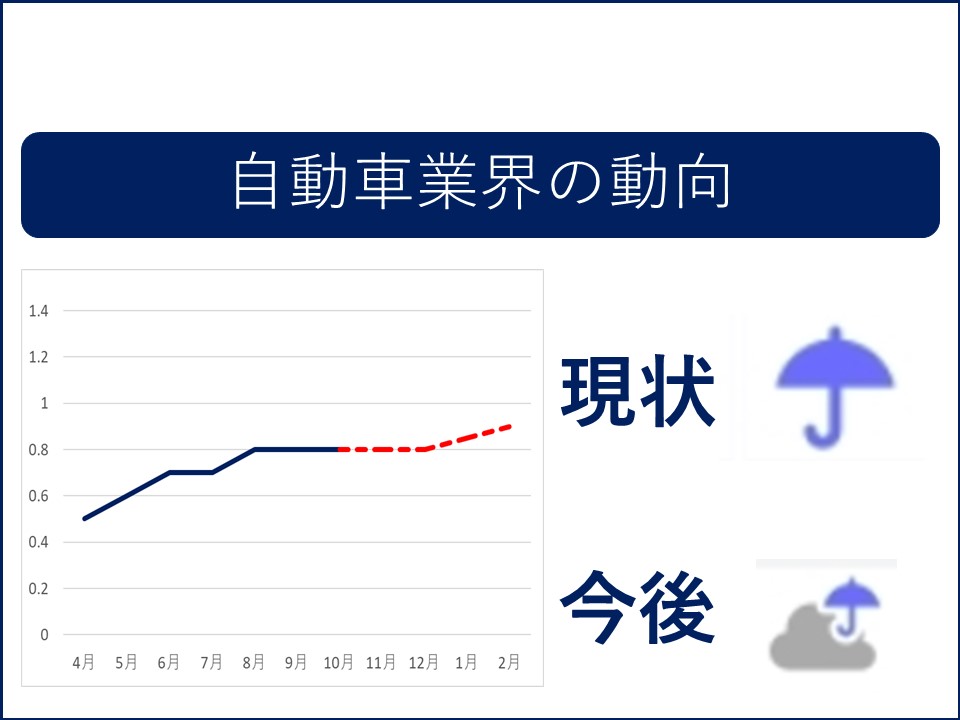 自動車業界の動向

1.4
1.2
1
0.8
0.6
0.4
0.2
0
4月 5月 6月 7月 8月 9月 10月 11月 12月 1月 2月

現状

今後